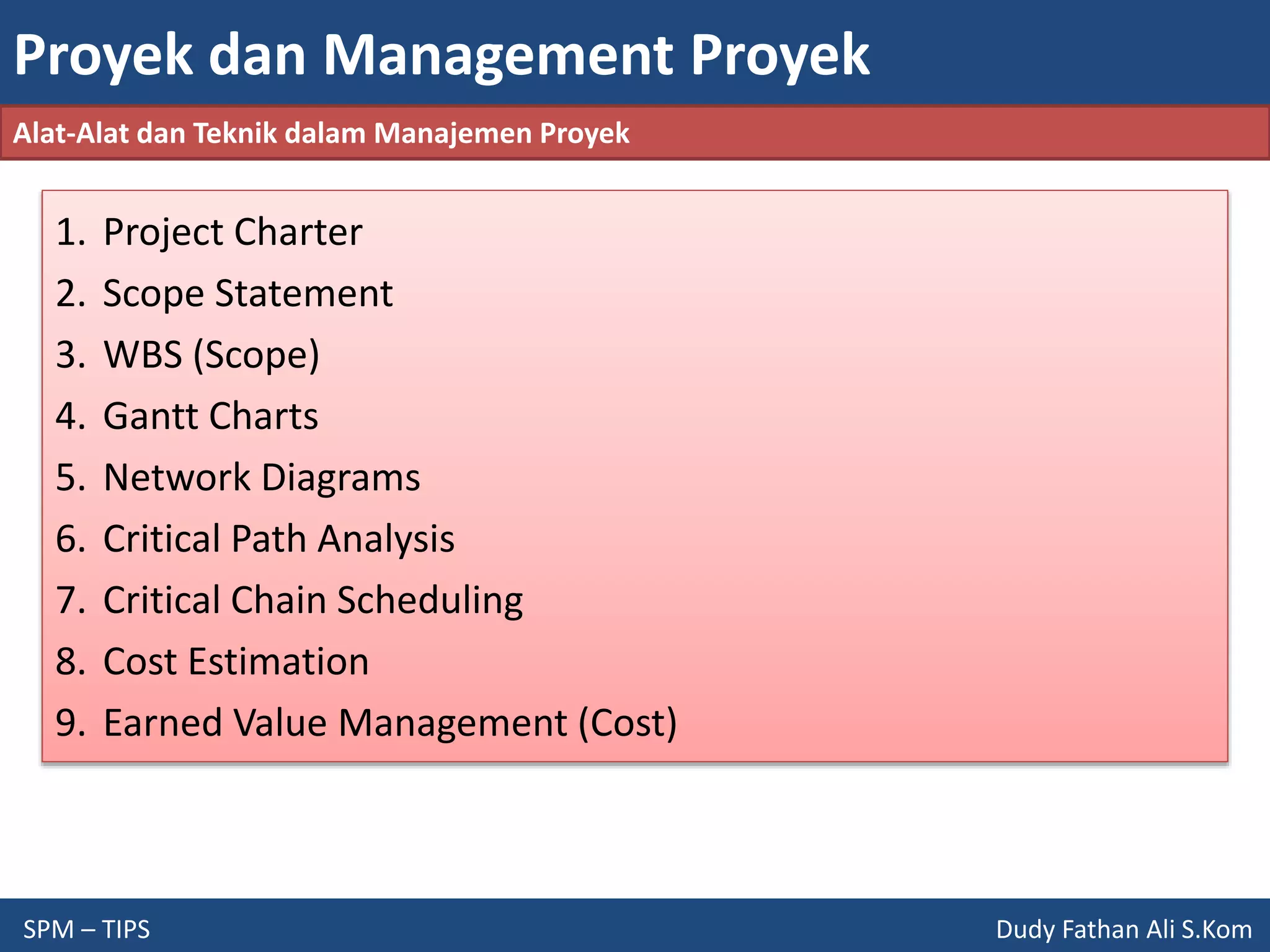 Proyek dan Management Proyek

Alat-Alat dan Teknik dalam Manajemen Proyek

1. Project Charter
2. Scope Statement
3. WBS (Scope)
4. Gantt Charts
5. Network Diagrams
6. Critical Path Analysis
7. Critical Chain Scheduling
8. Cost Estimation
9. Earned Value Management (Cost)

SPM – TIPS

Dudy Fathan Ali S.Kom